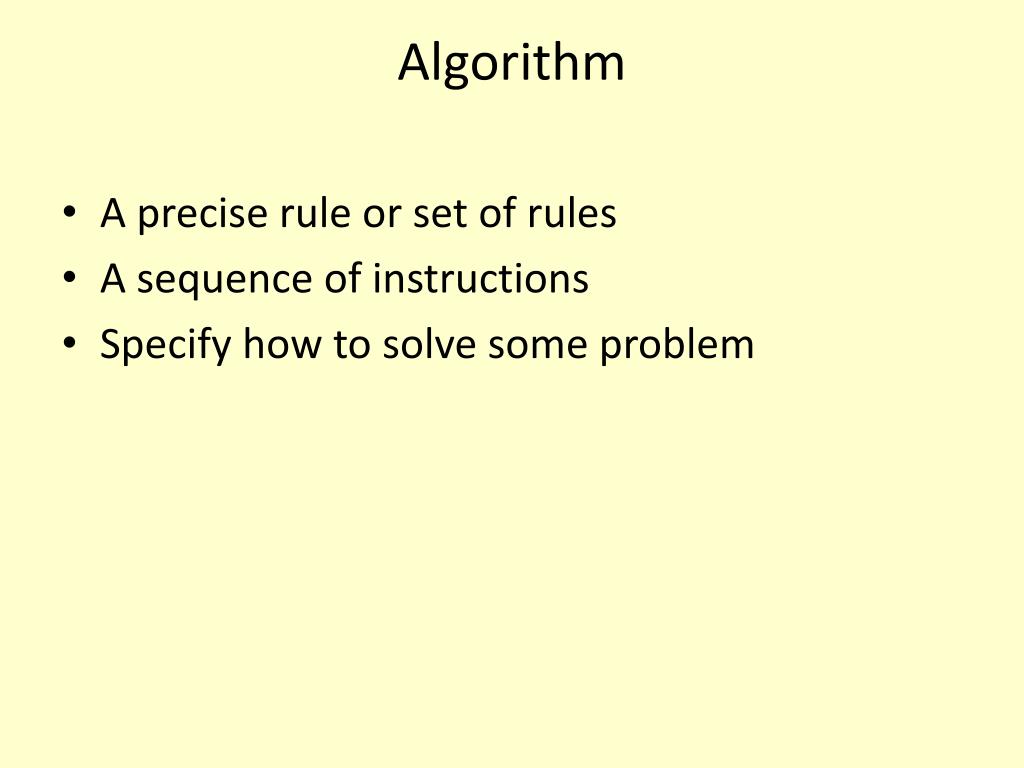 Algorithm

• A precise rule or set of rules
• A sequence of instructions
• Specify how to solve some problem